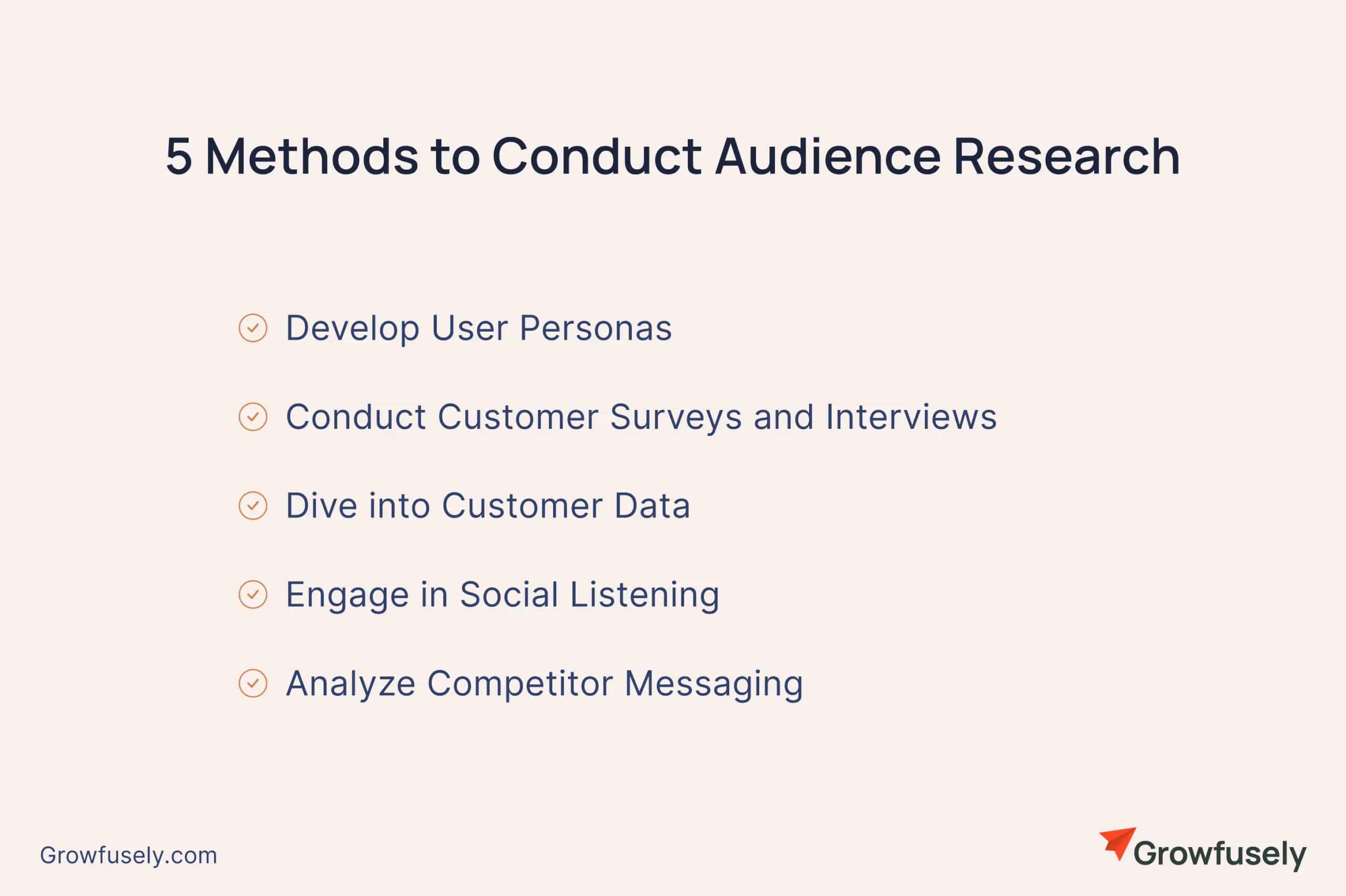 5 Methods to Conduct Audience Research

Develop User Personas

Conduct Customer Surveys and Interviews

Dive into Customer Data

Engage in Social Listening

Analyze Competitor Messaging

Growfusely.com

Growfusely